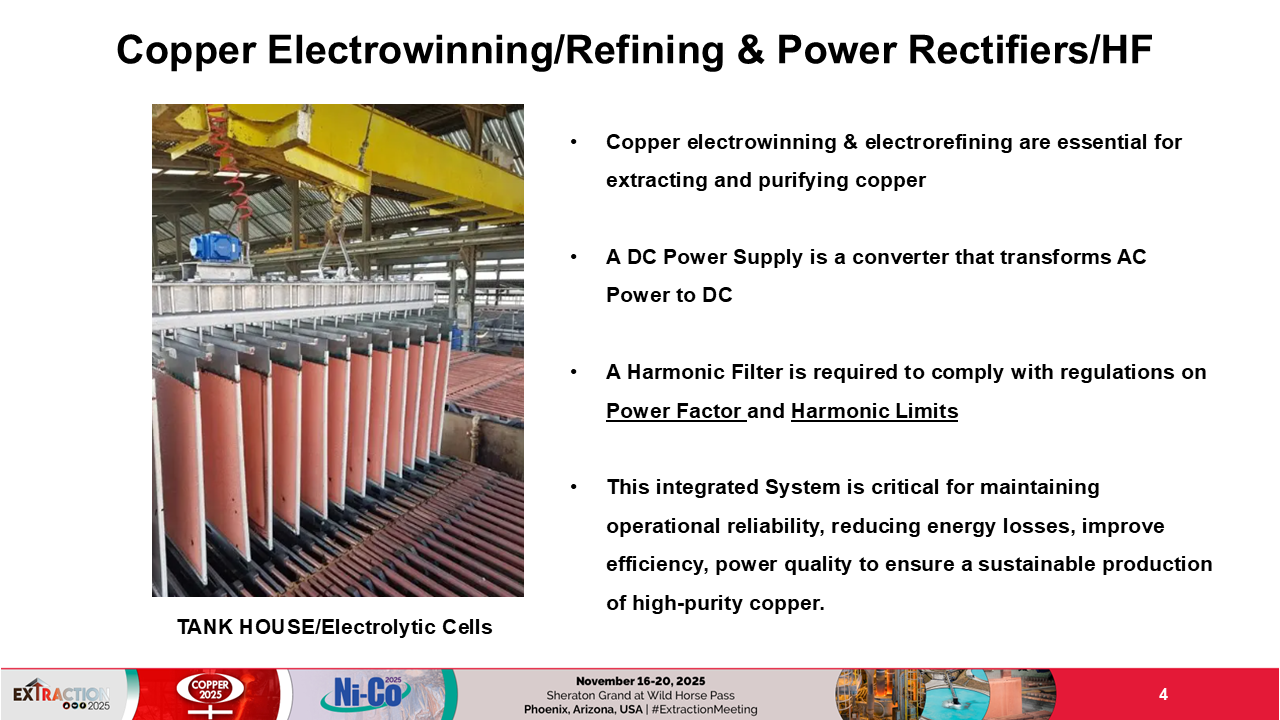 Copper Electrowinning/Refining & Power Rectifiers/HF

TANK HOUSE/Electrolytic Cells

• Copper electrowinning & electrorefining are essential for extracting and purifying copper

• A DC Power Supply is a converter that transforms AC Power to DC

• A Harmonic Filter is required to comply with regulations on Power Factor and Harmonic Limits

• This integrated System is critical for maintaining operational reliability, reducing energy losses, improve efficiency, power quality to ensure a sustainable production of high-purity copper.

EXTRACTION 2025

COPPER 2025

Ni-Co 2025

November 16-20, 2025
Sheraton Grand at Wild Horse Pass
Phoenix, Arizona, USA | #ExtractionMeeting

4